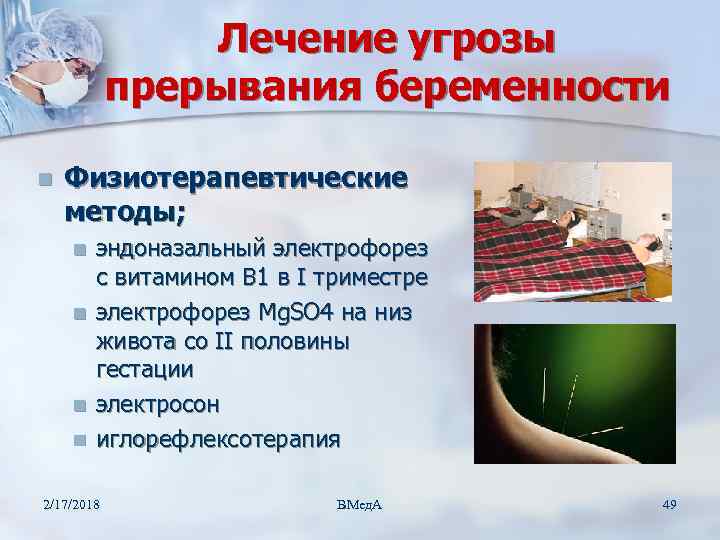 Лечение угрозы прерывания беременности

- Физиотерапевтические методы;
  - эндоназальный электрофорез с витамином В1 в I триместре
  - электрофорез MgSO4 на низ живота со II половины гестации
  - электросон
  - иглорефлексотерапия

2/17/2018

ВМедА

49